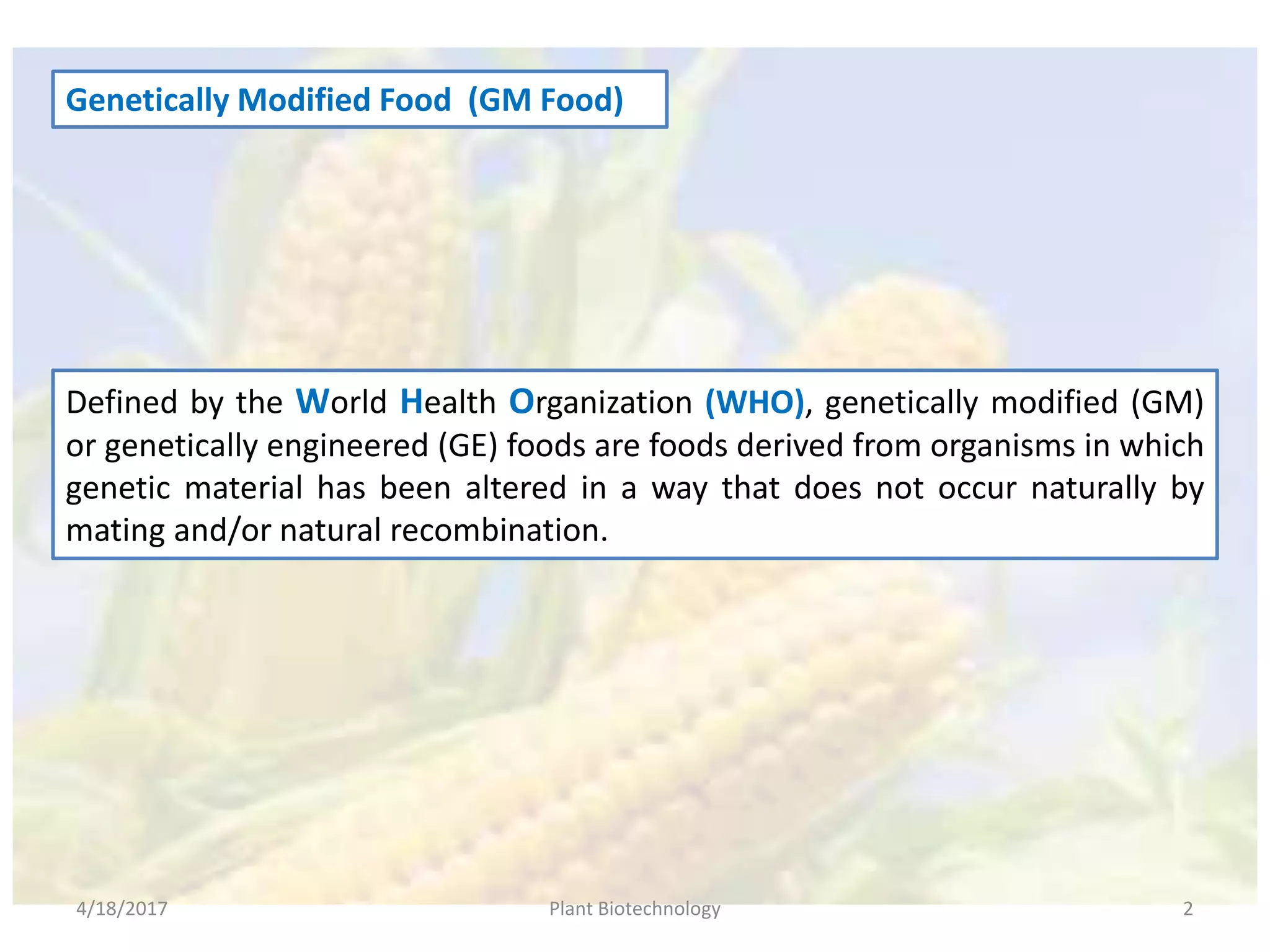 Genetically Modified Food (GM Food)

Defined by the World Health Organization (WHO), genetically modified (GM) or genetically engineered (GE) foods are foods derived from organisms in which genetic material has been altered in a way that does not occur naturally by mating and/or natural recombination.

4/18/2017 Plant Biotechnology 2